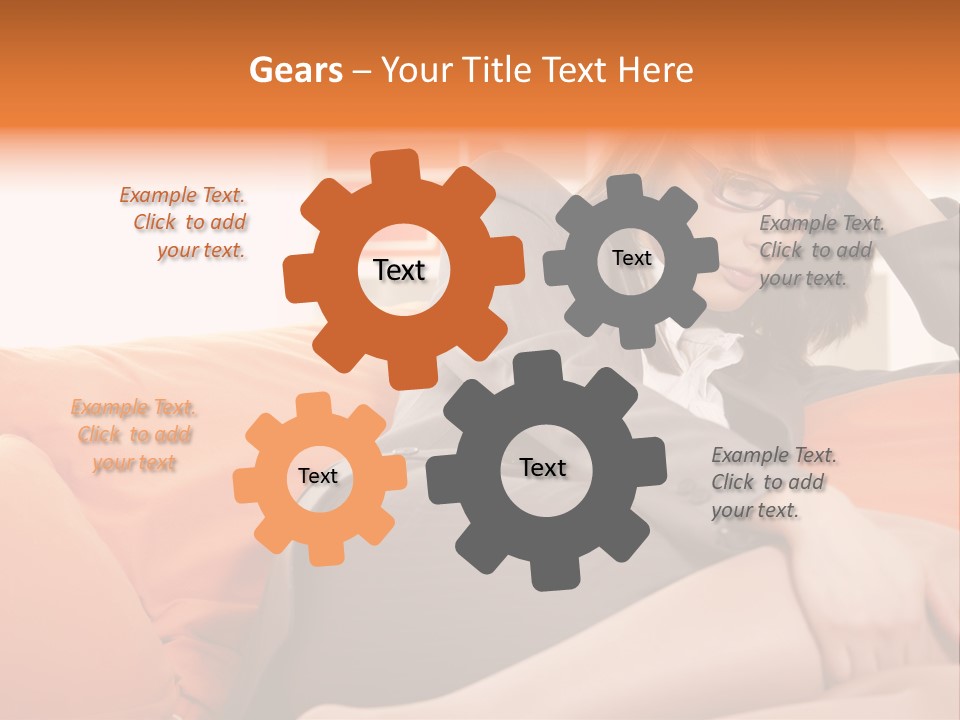 Gears – Your Title Text Here

Example Text. Click to add your text.

Text

Text

Example Text. Click to add your text.

Example Text. Click to add your text

Text

Text

Example Text. Click to add your text.